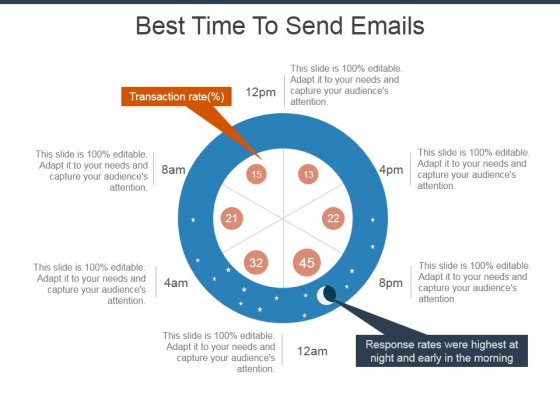 Best Time To Send Emails

Transaction rate(%)

12pm

This slide is 100% editable. Adapt it to your needs and capture your audience's attention.

This slide is 100% editable. Adapt it to your needs and capture your audience's attention.

8am

4pm

This slide is 100% editable. Adapt it to your needs and capture your audience's attention.

15

13

21

22

32

45

This slide is 100% editable. Adapt it to your needs and capture your audience's attention.

4am

8pm

This slide is 100% editable. Adapt it to your needs and capture your audience's attention.

This slide is 100% editable. Adapt it to your needs and capture your audience's attention.

12am

Response rates were highest at night and early in the morning